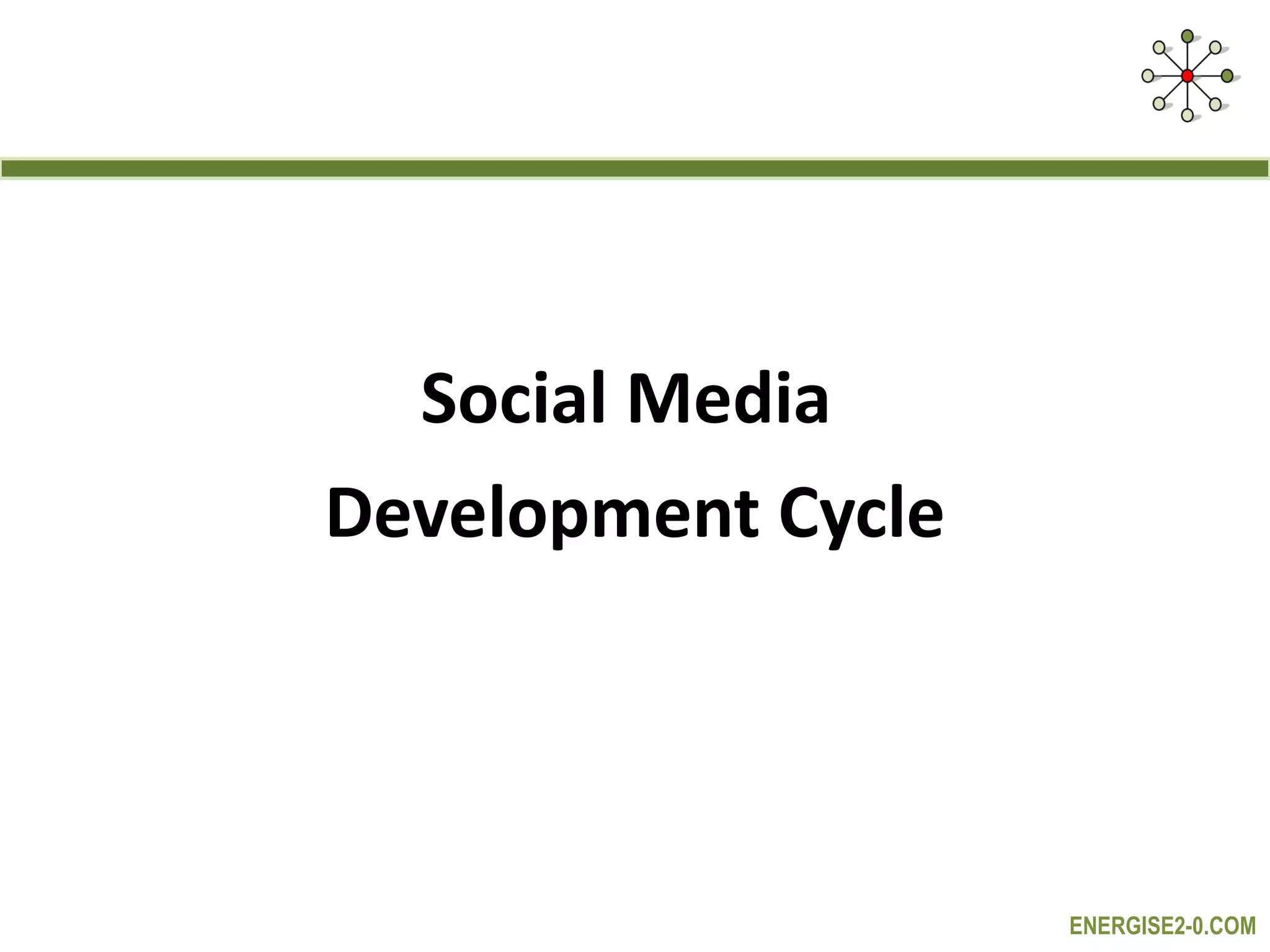 Social Media

Development Cycle

ENERGISE2-0.COM